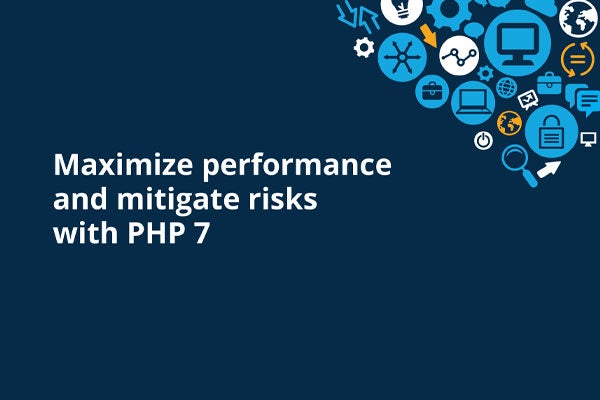 Maximize performance and mitigate risks with PHP 7